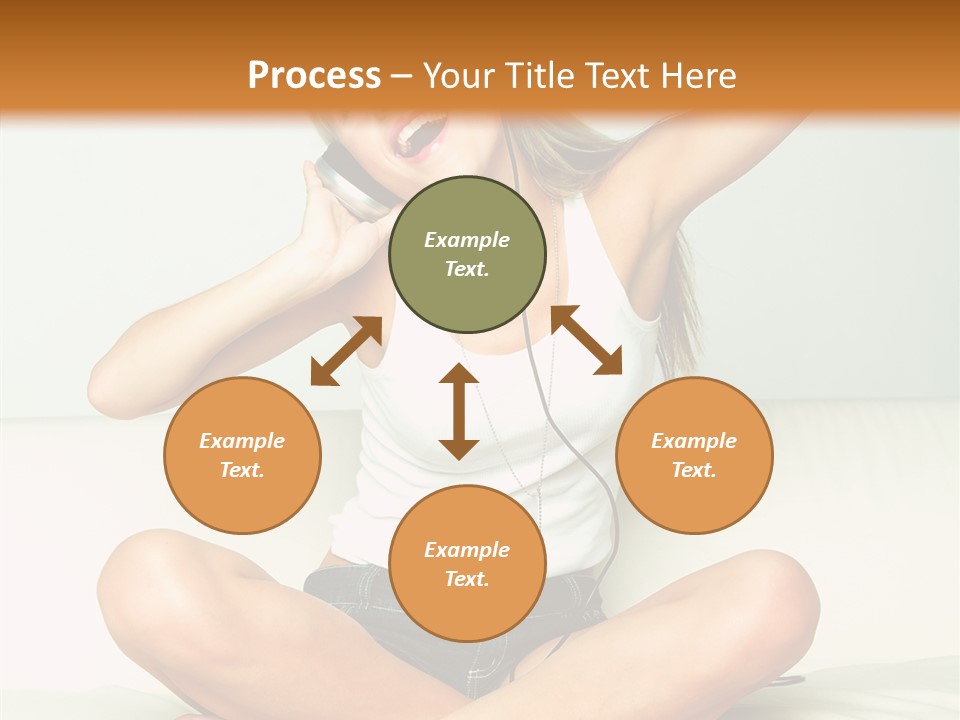 Process – Your Title Text Here

Example Text.

Example Text.

Example Text.

Example Text.